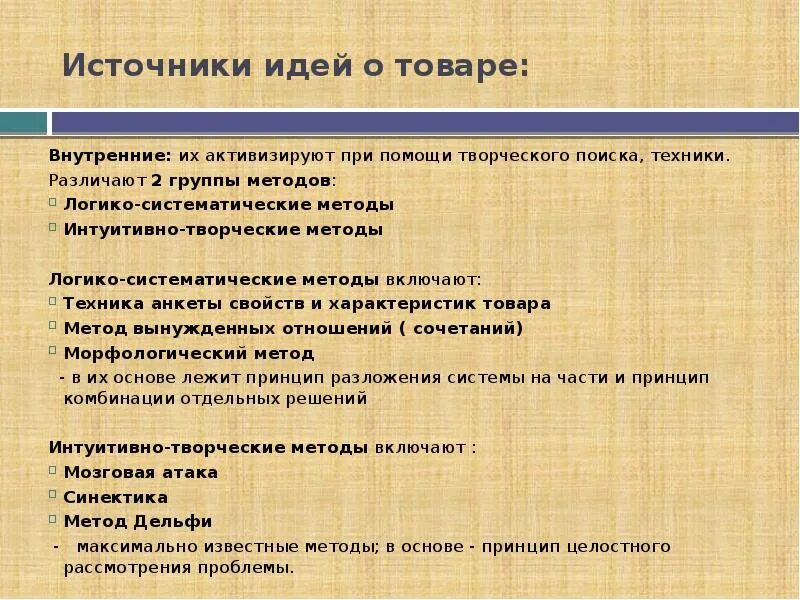 Источники идей о товаре:

Внутренние: их активизируют при помощи творческого поиска, техники.
Различают 2 группы методов:
Логико-систематические методы
Интуитивно-творческие методы

Логико-систематические методы включают:
Техника анкеты свойств и характеристик товара
Метод вынужденных отношений ( сочетаний)
Морфологический метод
- в их основе лежит принцип разложения системы на части и принцип комбинации отдельных решений

Интуитивно-творческие методы включают :
Мозговая атака
Синектика
Метод Дельфи
- максимально известные методы; в основе - принцип целостного рассмотрения проблемы.